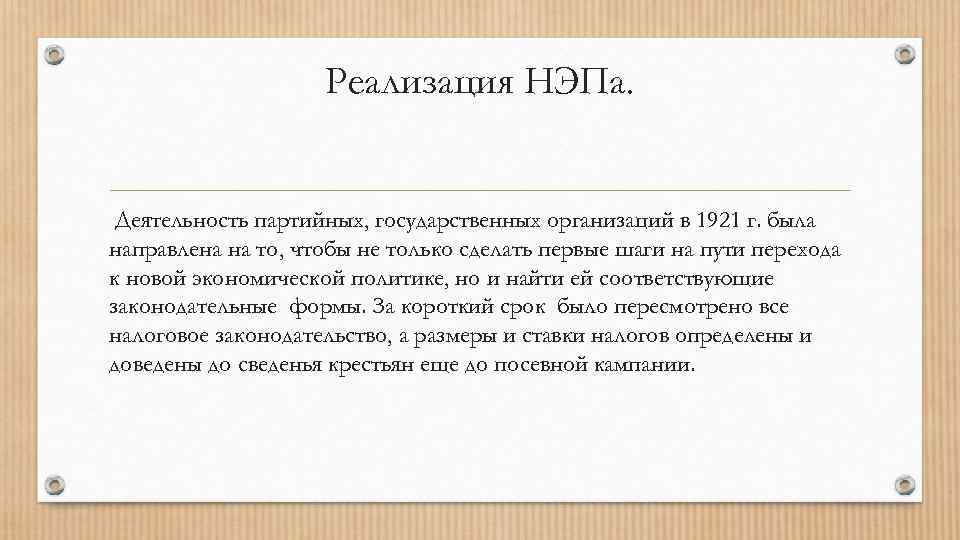 Реализация НЭПа.

Деятельность партийных, государственных организаций в 1921 г. была направлена на то, чтобы не только сделать первые шаги на пути перехода к новой экономической политике, но и найти ей соответствующие законодательные формы. За короткий срок было пересмотрено все налоговое законодательство, а размеры и ставки налогов определены и доведены до сведенья крестьян еще до посевной кампании.